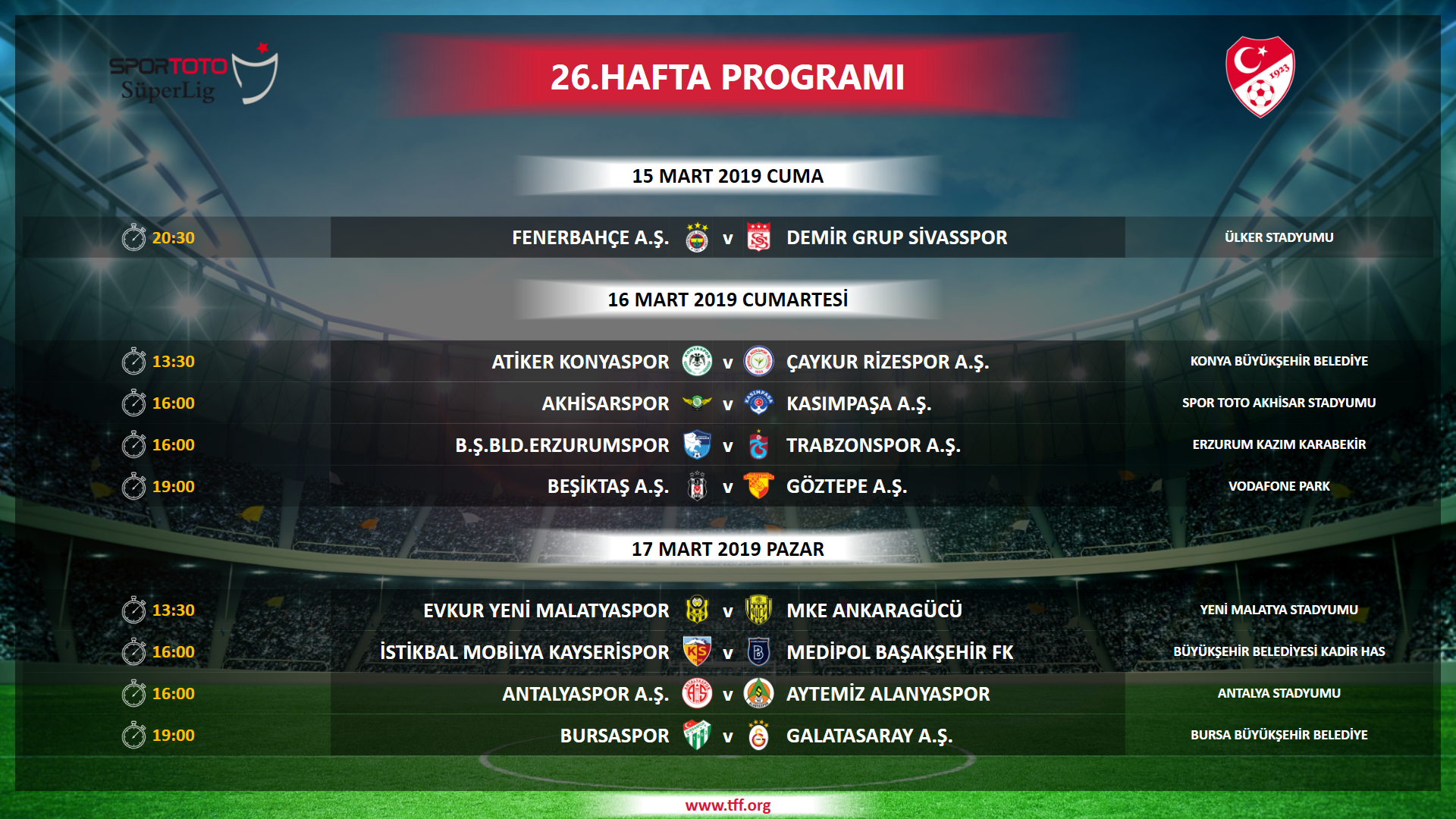 SPORTOTO SüperLig

26.HAFTA PROGRAMI

1923

15 MART 2019 CUMA

20:30 FENERBAHÇE A.Ş. v DEMİR GRUP SİVASSPOR ÜLKER STADYUMU

16 MART 2019 CUMARTESİ

13:30 ATİKER KONYASPOR v ÇAYKUR RİZESPOR A.Ş. KONYA BÜYÜKŞEHİR BELEDİYE

16:00 AKHİSARSPOR v KASIMPAŞA A.Ş. SPOR TOTO AKHİSAR STADYUMU

16:00 B.Ş.BLD.ERZURUMSPOR v TRABZONSPOR A.Ş. ERZURUM KAZIM KARABEKİR

19:00 BEŞİKTAŞ A.Ş. v GÖZTEPE A.Ş. VODAFONE PARK

17 MART 2019 PAZAR

13:30 EVKUR YENİ MALATYASPOR v MKE ANKARAGÜCÜ YENİ MALATYA STADYUMU

16:00 İSTİKBAL MOBİLYA KAYSERİSPOR v MEDİPOL BAŞAKŞEHİR FK BÜYÜKŞEHİR BELEDİYESİ KADİR HAS

16:00 ANTALYASPOR A.Ş. v AYTEMİZ ALANYASPOR ANTALYA STADYUMU

19:00 BURSASPOR v GALATASARAY A.Ş. BURSA BÜYÜKŞEHİR BELEDİYE

www.tff.org